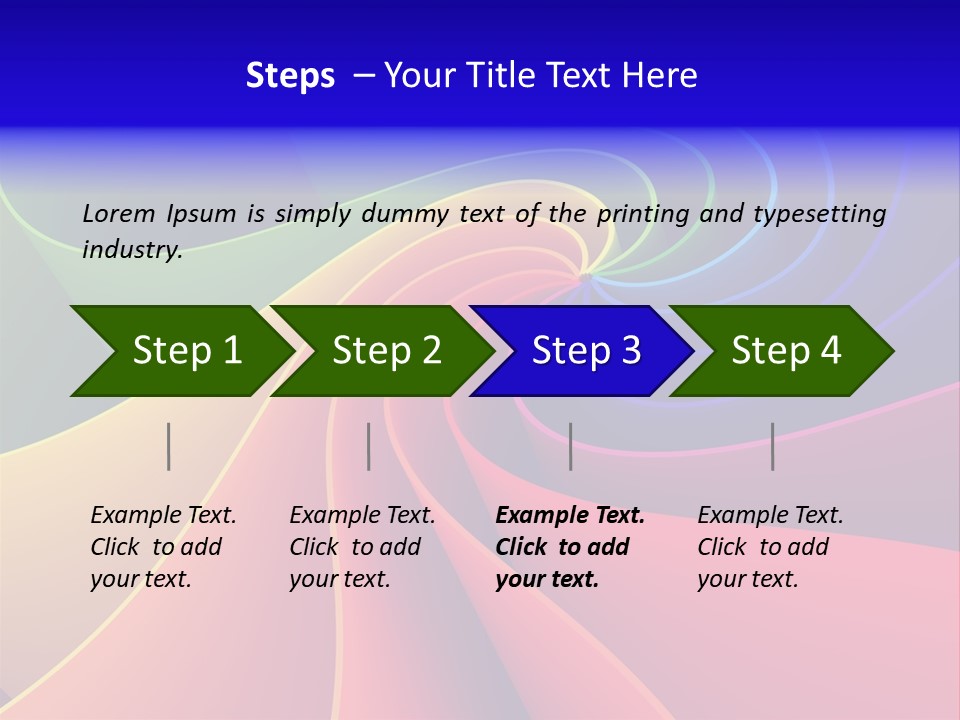 Steps – Your Title Text Here

Lorem Ipsum is simply dummy text of the printing and typesetting industry.

Step 1

Step 2

Step 3

Step 4

Example Text. Click to add your text.

Example Text. Click to add your text.

Example Text. Click to add your text.

Example Text. Click to add your text.